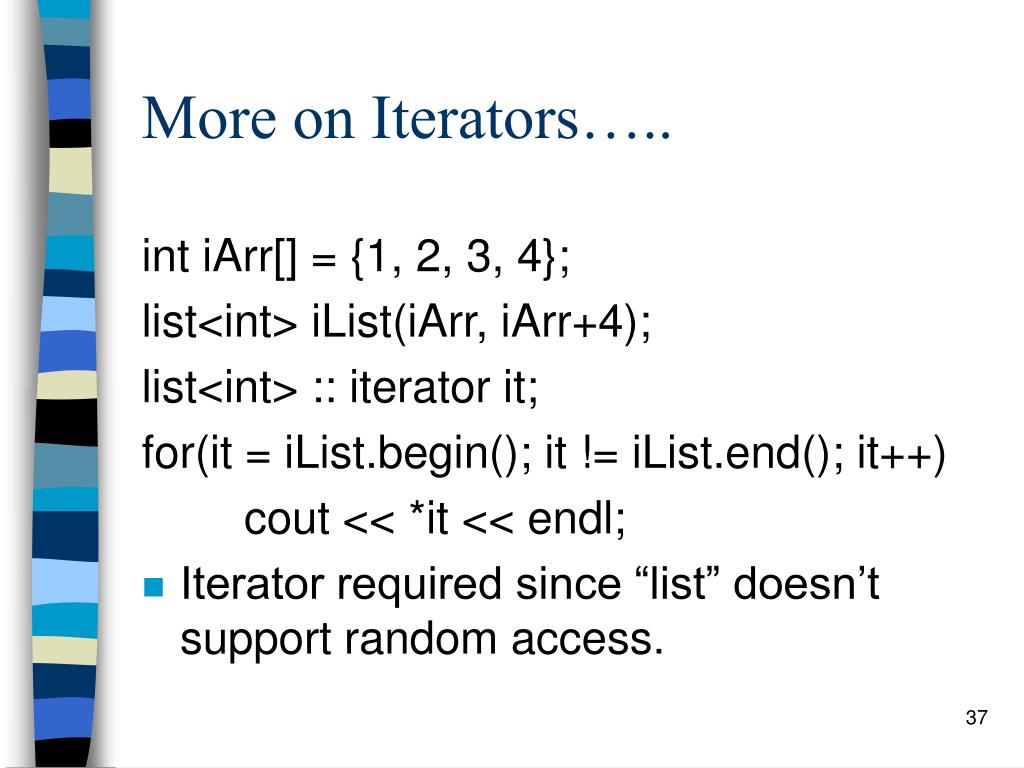 More on Iterators…..

int iArr[] = {1, 2, 3, 4};
list<int> iList(iArr, iArr+4);
list<int> :: iterator it;
for(it = iList.begin(); it != iList.end(); it++)
cout << *it << endl;

Iterator required since “list” doesn’t support random access.

37